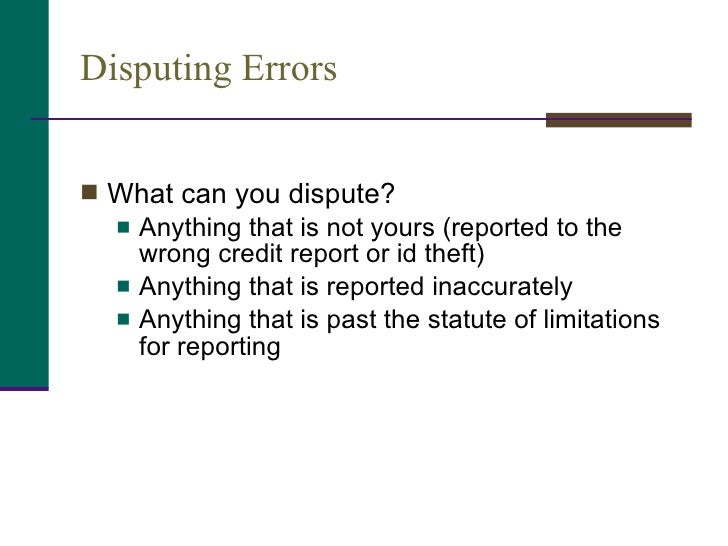 Disputing Errors

What can you dispute?

Anything that is not yours (reported to the wrong credit report or id theft)

Anything that is reported inaccurately

Anything that is past the statute of limitations for reporting